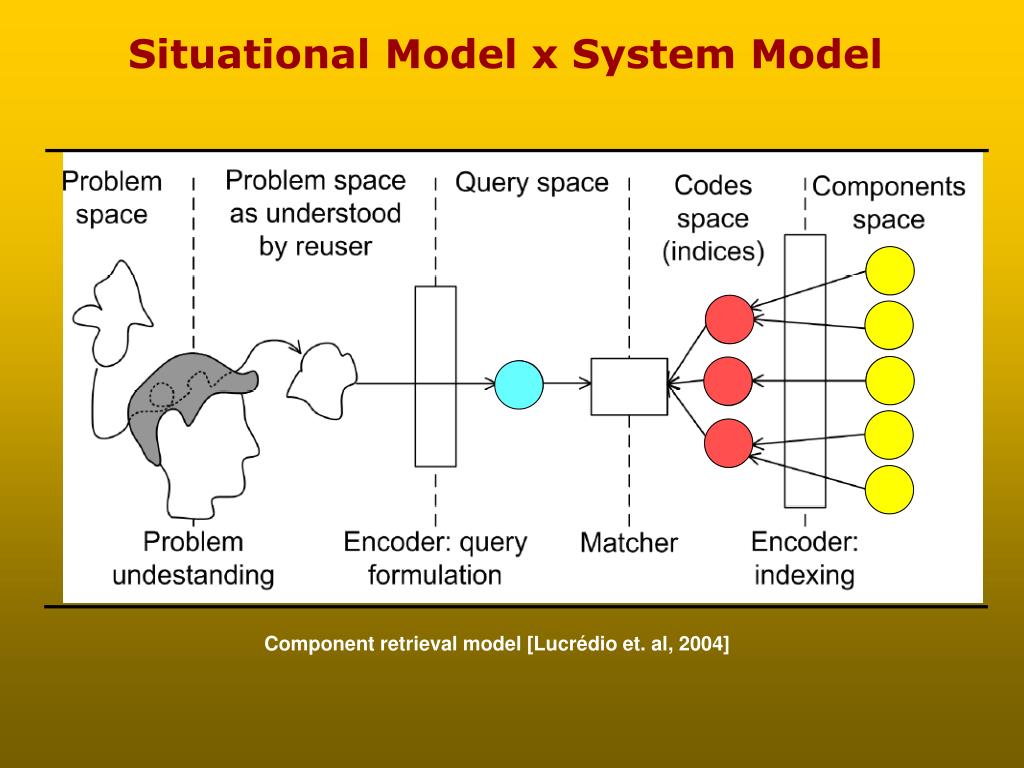 Situational Model x System Model

Problem space

Problem space as understood by reuser

Query space

Codes space (indices)

Components space

Problem undestanding

Encoder: query formulation

Matcher

Encoder: indexing

Component retrieval model [Lucrédio et. al, 2004]